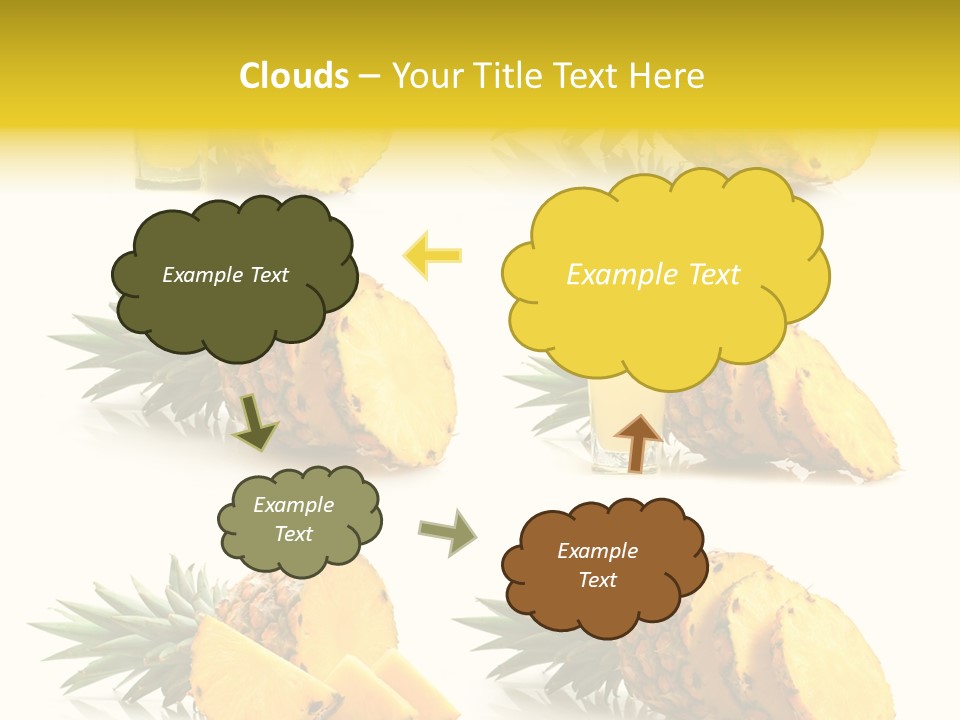 Clouds – Your Title Text Here

Example Text

Example Text

Example Text

Example Text